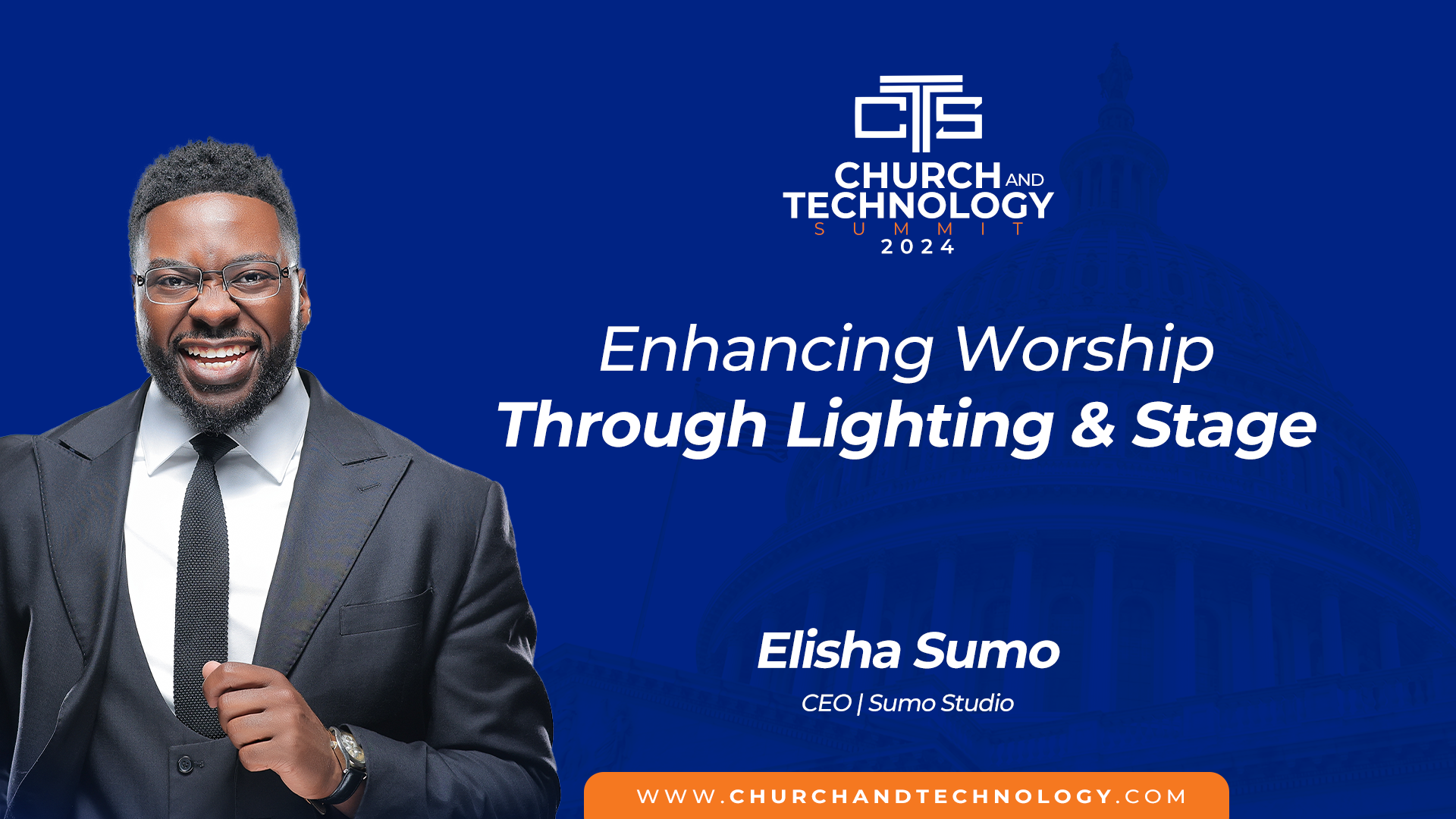 CTS
CHURCH AND TECHNOLOGY
SUMMIT
2024

Enhancing Worship
Through Lighting & Stage

Elisha Sumo
CEO | Sumo Studio

WWW.CHURCHANDTECHNOLOGY.COM